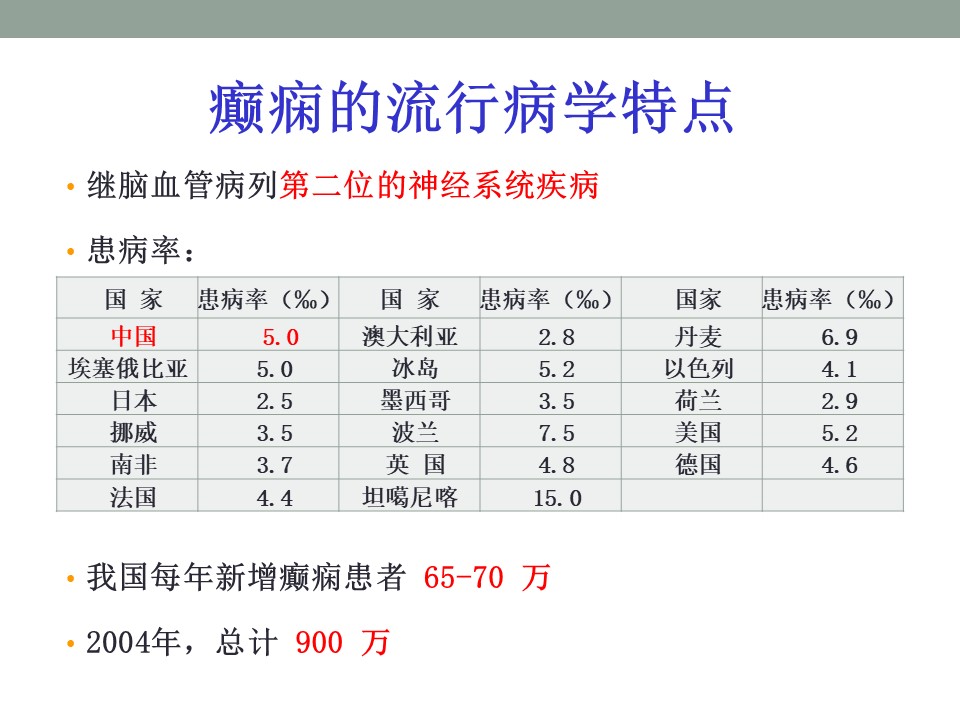 癫痫的流行病学特点

• 继脑血管病列第二位的神经系统疾病

• 患病率：

| 国 家 | 患病率（‰） | 国 家 | 患病率（‰） | 国家 | 患病率（‰） |
|---|---|---|---|---|---|
| 中国 | 5.0 | 澳大利亚 | 2.8 | 丹麦 | 6.9 |
| 埃塞俄比亚 | 5.0 | 冰岛 | 5.2 | 以色列 | 4.1 |
| 日本 | 2.5 | 墨西哥 | 3.5 | 荷兰 | 2.9 |
| 挪威 | 3.5 | 波兰 | 7.5 | 美国 | 5.2 |
| 南非 | 3.7 | 英 国 | 4.8 | 德国 | 4.6 |
| 法国 | 4.4 | 坦噶尼喀 | 15.0 | | |

• 我国每年新增癫痫患者 65-70 万

• 2004年，总计 900 万